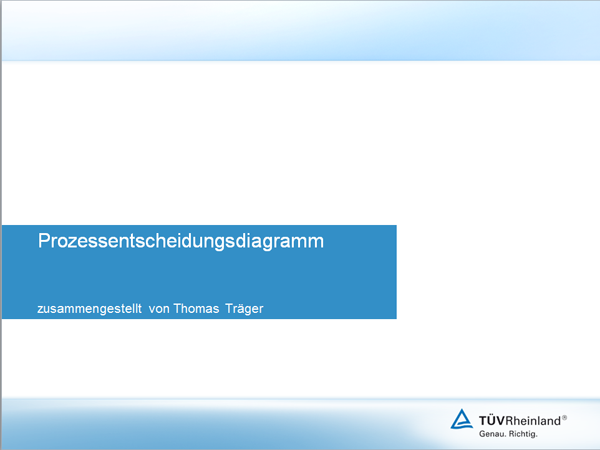 Prozessentscheidungsdiagramm

zusammengestellt von Thomas Träger

TÜVRheinland®
Genau. Richtig.